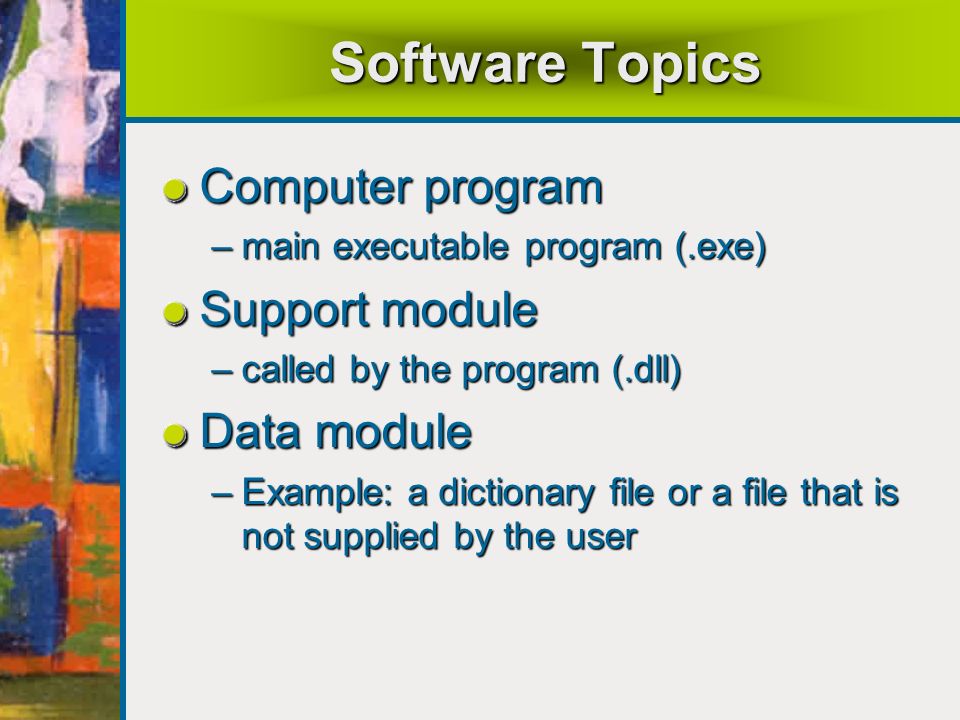 Software Topics

Computer program

– main executable program (.exe)

Support module

– called by the program (.dll)

Data module

– Example: a dictionary file or a file that is not supplied by the user